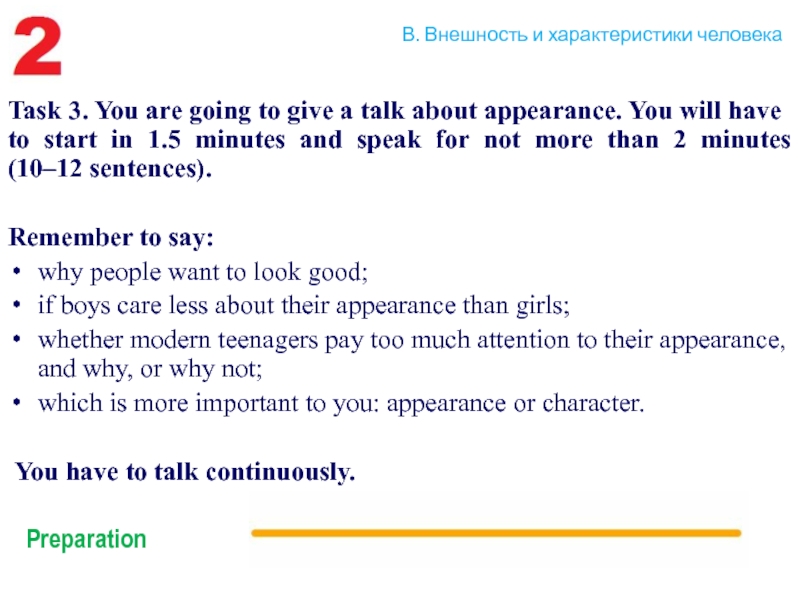 2

В. Внешность и характеристики человека

Task 3. You are going to give a talk about appearance. You will have to start in 1.5 minutes and speak for not more than 2 minutes (10–12 sentences).

Remember to say:
• why people want to look good;
• if boys care less about their appearance than girls;
• whether modern teenagers pay too much attention to their appearance, and why, or why not;
• which is more important to you: appearance or character.

You have to talk continuously.

Preparation